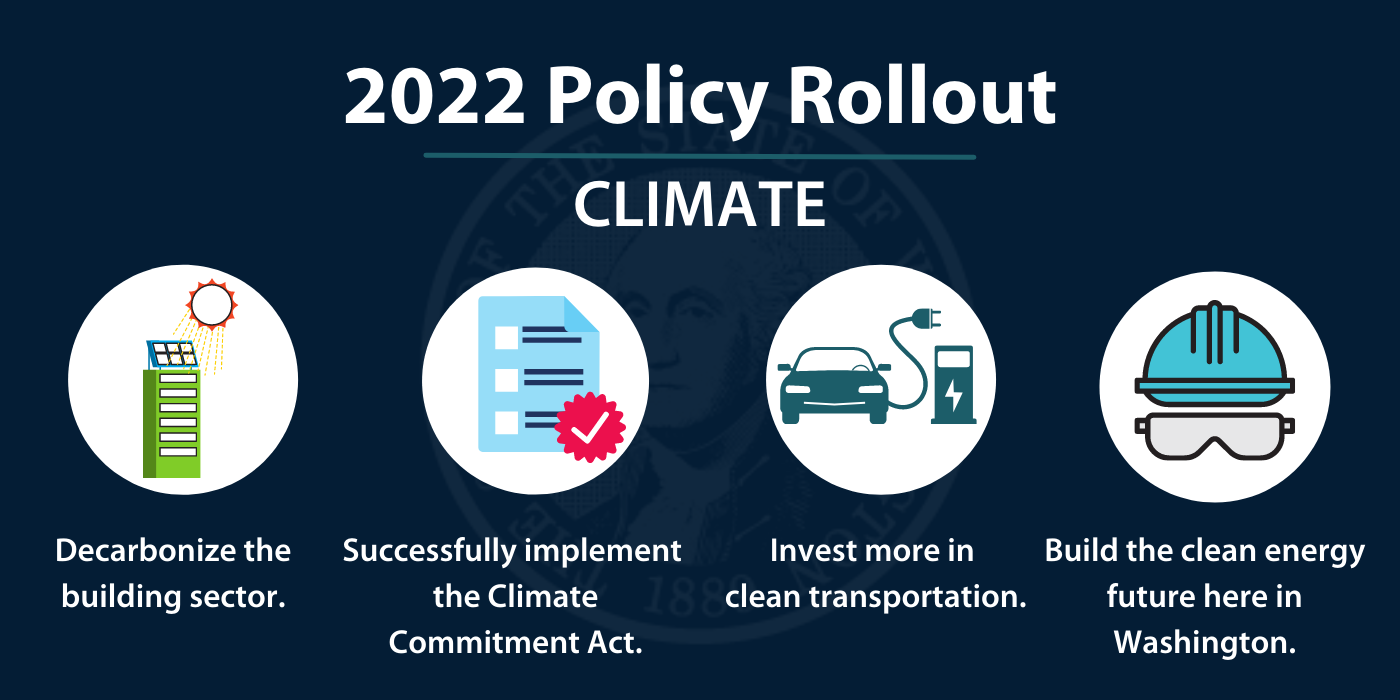 2022 Policy Rollout

CLIMATE

Decarbonize the building sector.

Successfully implement the Climate Commitment Act.

Invest more in clean transportation.

Build the clean energy future here in Washington.